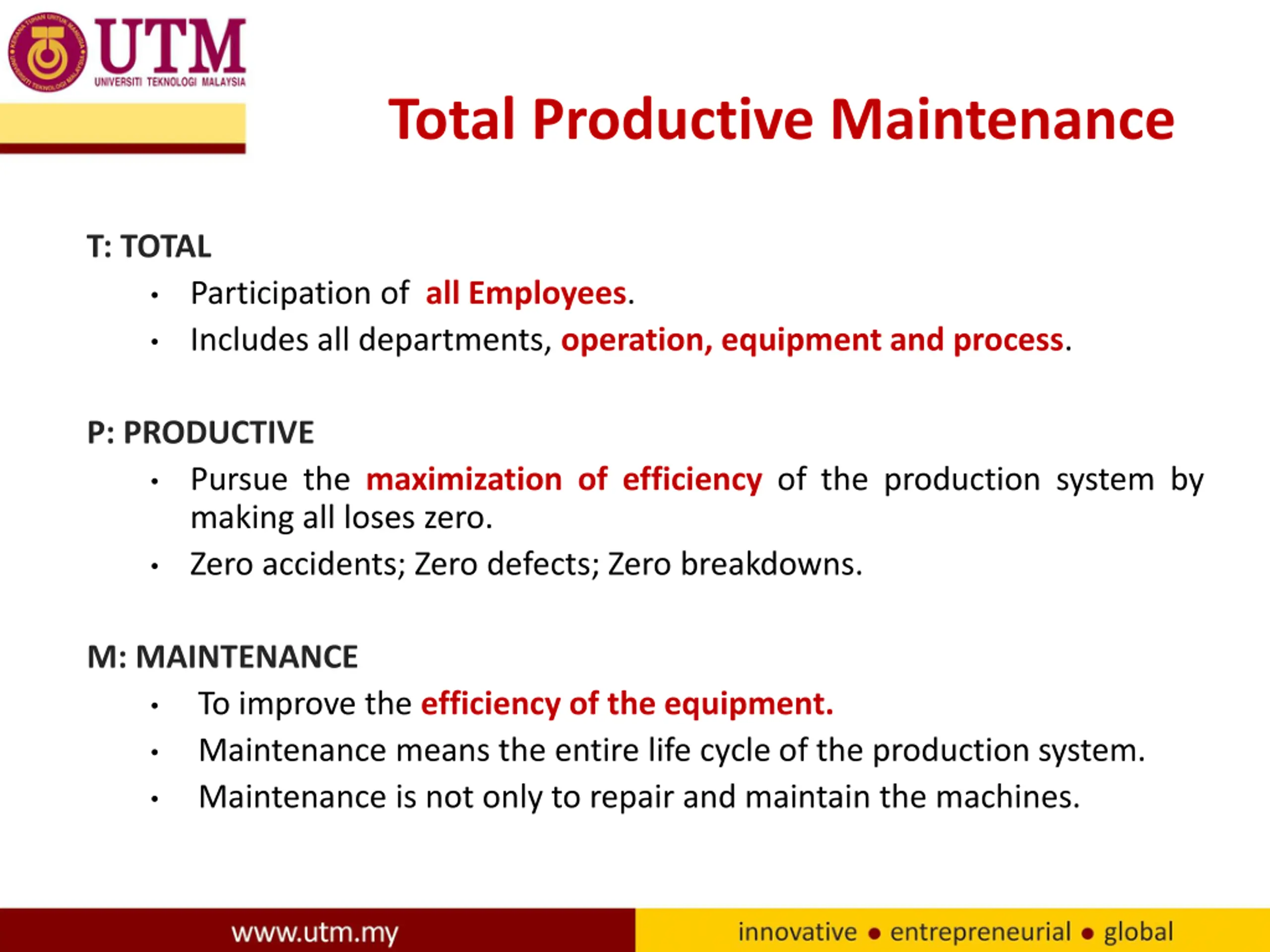 UTM
UNIVERSITI TEKNOLOGI MALAYSIA

Total Productive Maintenance

T: TOTAL
• Participation of all Employees.
• Includes all departments, operation, equipment and process.

P: PRODUCTIVE
• Pursue the maximization of efficiency of the production system by making all loses zero.
• Zero accidents; Zero defects; Zero breakdowns.

M: MAINTENANCE
• To improve the efficiency of the equipment.
• Maintenance means the entire life cycle of the production system.
• Maintenance is not only to repair and maintain the machines.

www.utm.my
innovative • entrepreneurial • global